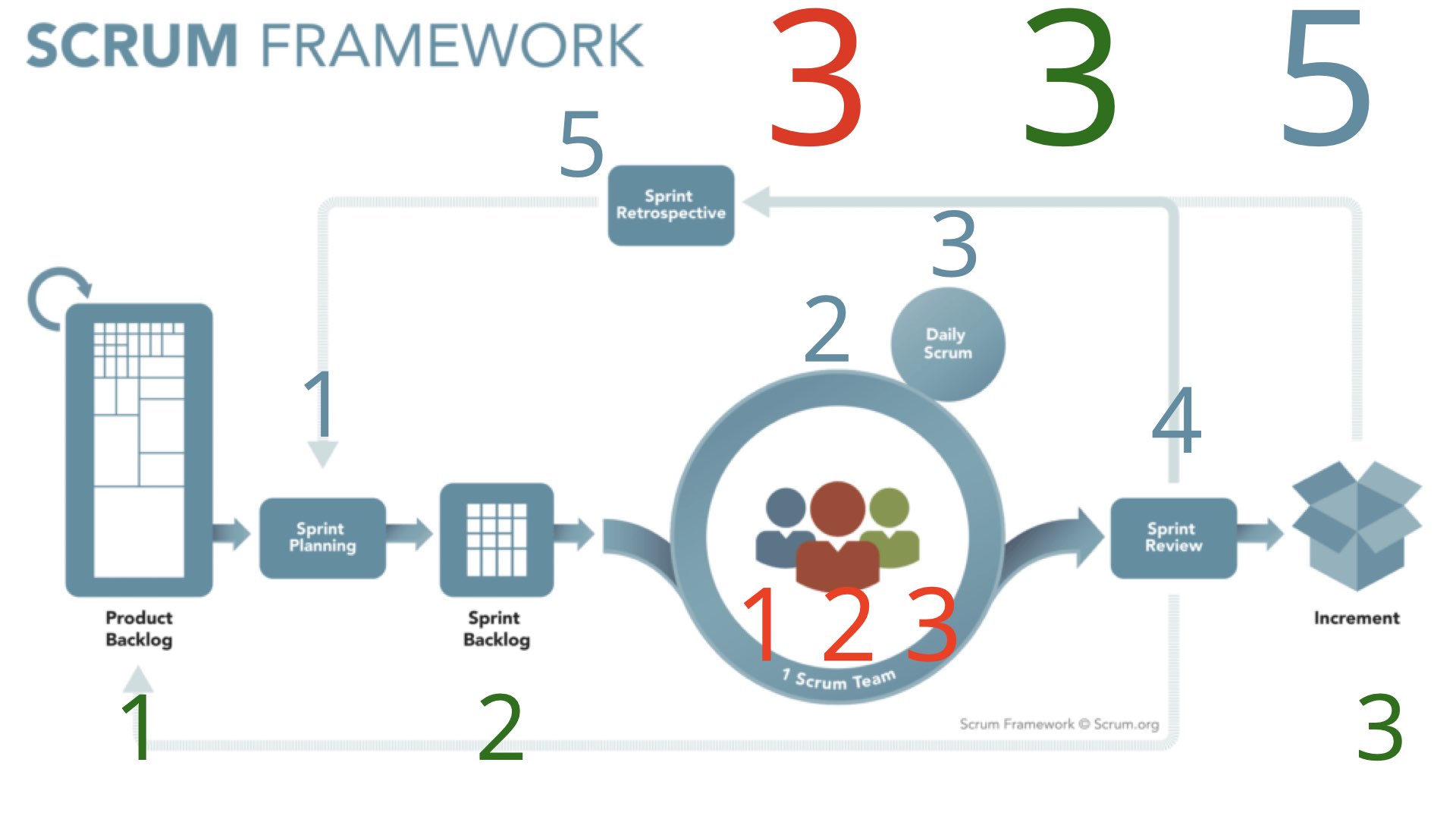 SCRUM FRAMEWORK

3 3 5

5

Sprint Retrospective

3

2

Daily Scrum

1

4

Sprint Planning

Sprint Review

Product Backlog

Sprint Backlog

1 2 3

1 Scrum Team

Increment

Scrum Framework © Scrum.org

1

2

3